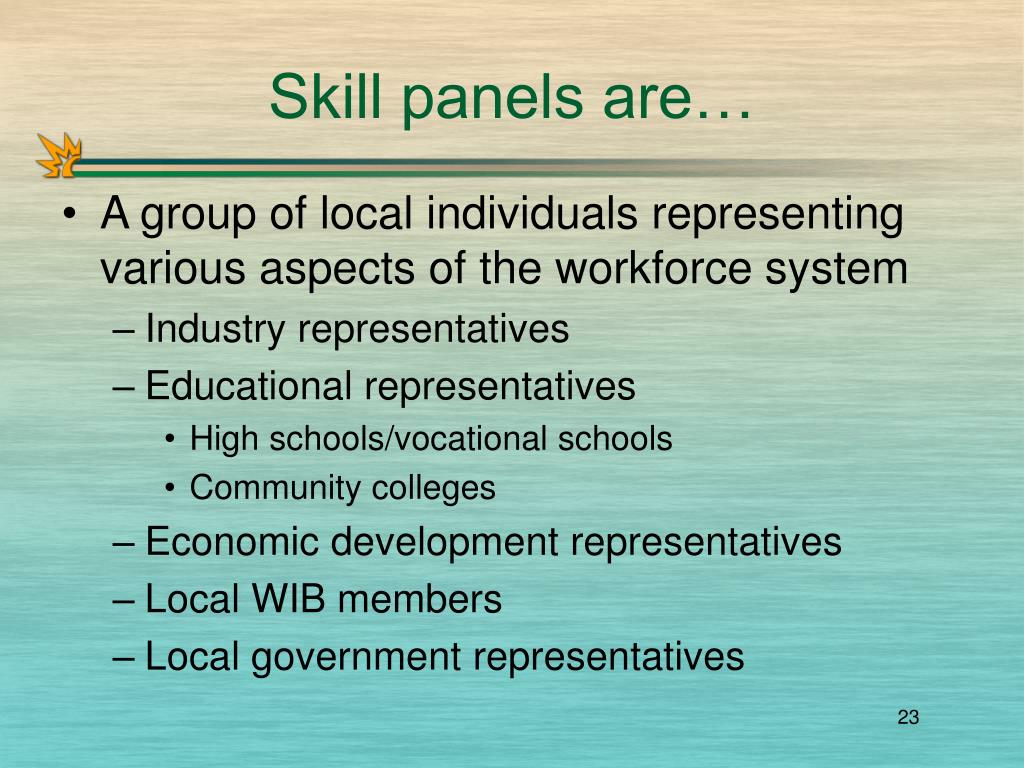 Skill panels are…

• A group of local individuals representing various aspects of the workforce system
– Industry representatives
– Educational representatives
• High schools/vocational schools
• Community colleges
– Economic development representatives
– Local WIB members
– Local government representatives

23